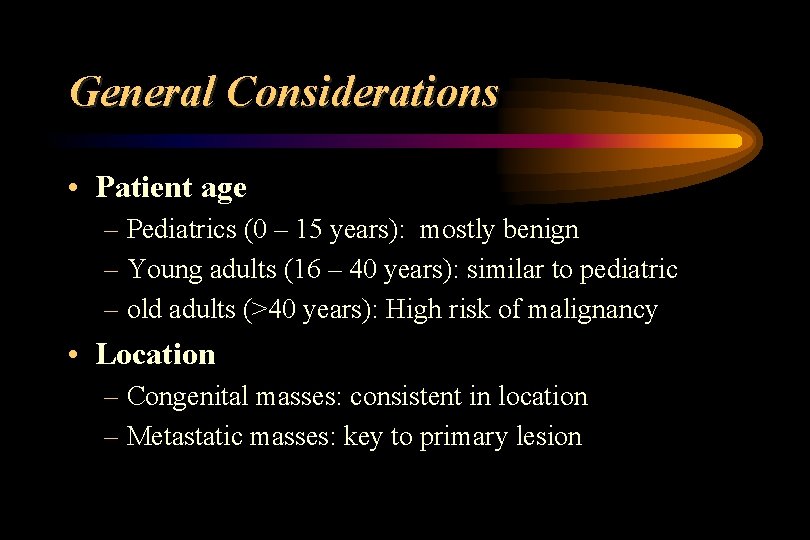 General Considerations

• Patient age
– Pediatrics (0 – 15 years): mostly benign
– Young adults (16 – 40 years): similar to pediatric
– old adults (>40 years): High risk of malignancy

• Location
– Congenital masses: consistent in location
– Metastatic masses: key to primary lesion